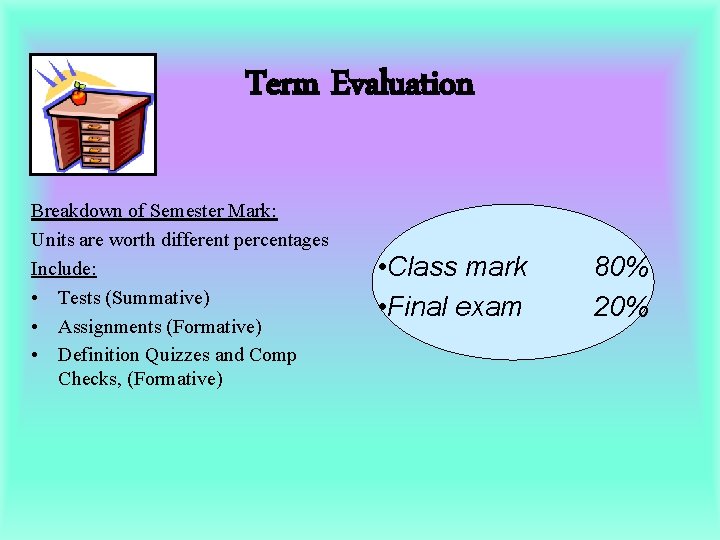 Term Evaluation

Breakdown of Semester Mark:
Units are worth different percentages
Include:
• Tests (Summative)
• Assignments (Formative)
• Definition Quizzes and Comp Checks, (Formative)

•Class mark 80%
•Final exam 20%